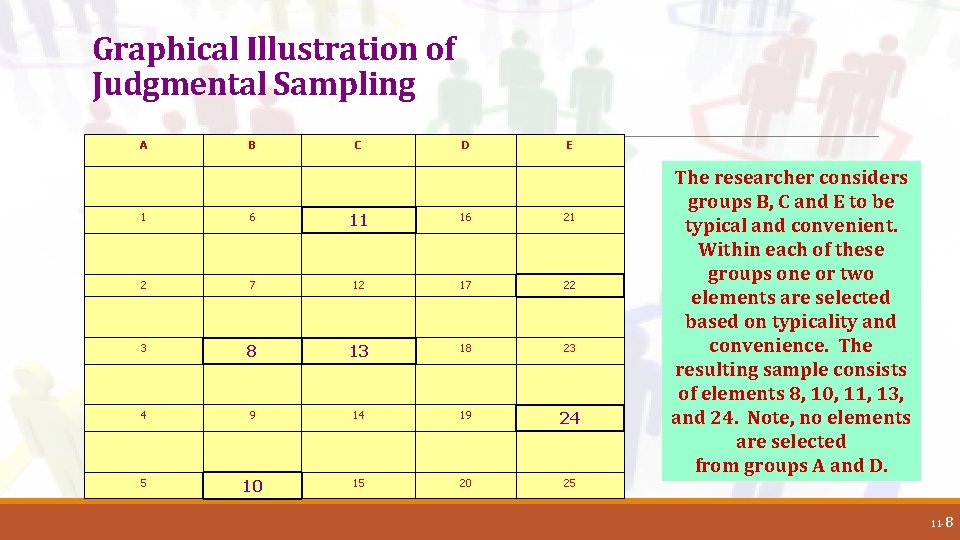 Graphical Illustration of Judgmental Sampling

| A | B | C | D | E |
|---|---|---|---|---|
| | | | | |
| 1 | 6 | 11 | 16 | 21 |
| | | | | |
| 2 | 7 | 12 | 17 | 22 |
| | | | | |
| 3 | 8 | 13 | 18 | 23 |
| | | | | |
| 4 | 9 | 14 | 19 | 24 |
| | | | | |
| 5 | 10 | 15 | 20 | 25 |

The researcher considers groups B, C and E to be typical and convenient. Within each of these groups one or two elements are selected based on typicality and convenience. The resulting sample consists of elements 8, 10, 11, 13, and 24. Note, no elements are selected from groups A and D.

11-8